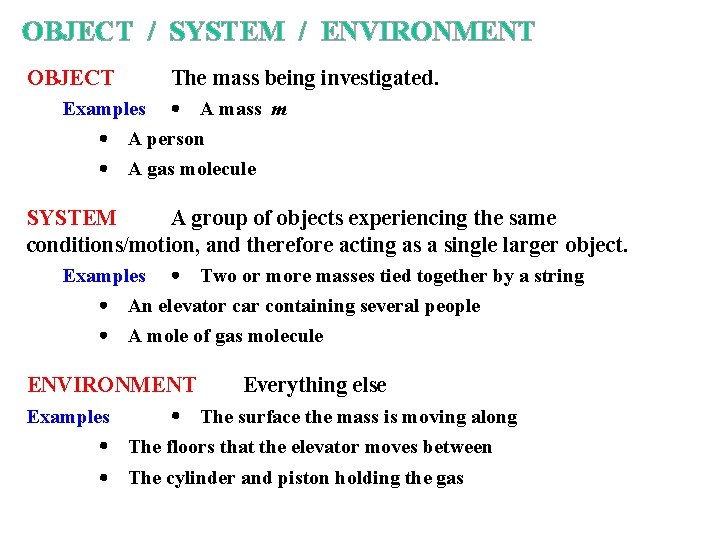 OBJECT / SYSTEM / ENVIRONMENT

OBJECT The mass being investigated.

Examples • A mass $m$

• A person

• A gas molecule

SYSTEM A group of objects experiencing the same conditions/motion, and therefore acting as a single larger object.

Examples • Two or more masses tied together by a string

• An elevator car containing several people

• A mole of gas molecule

ENVIRONMENT Everything else

Examples • The surface the mass is moving along

• The floors that the elevator moves between

• The cylinder and piston holding the gas